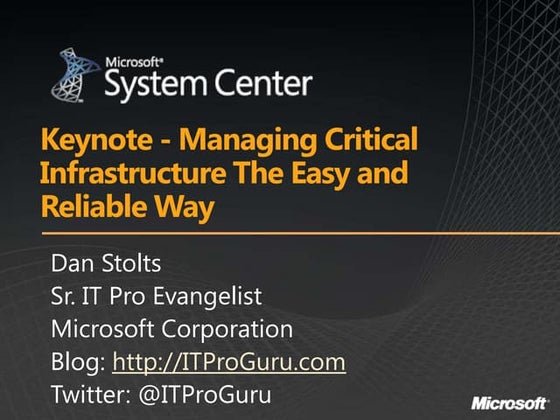 Microsoft®
System Center

Keynote - Managing Critical Infrastructure The Easy and Reliable Way

Dan Stolts
Sr. IT Pro Evangelist
Microsoft Corporation
Blog: http://ITProGuru.com
Twitter: @ITProGuru

Microsoft®